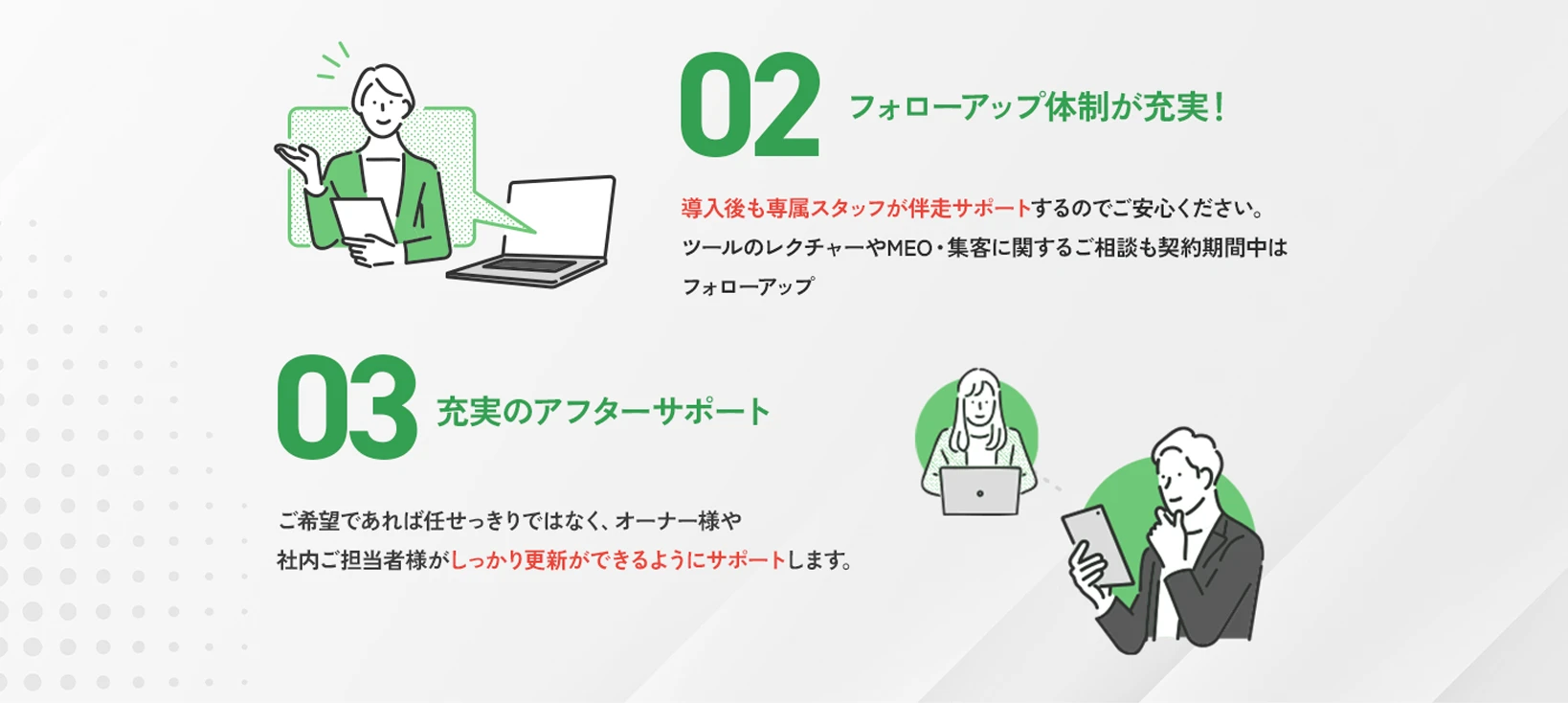 02 フォローアップ体制が充実！

導入後も専属スタッフが伴走サポートするのでご安心ください。
ツールのレクチャーやMEO・集客に関するご相談も契約期間中は
フォローアップ

03 充実のアフターサポート

ご希望であれば任せっきりではなく、オーナー様や
社内ご担当者様がしっかり更新ができるようにサポートします。